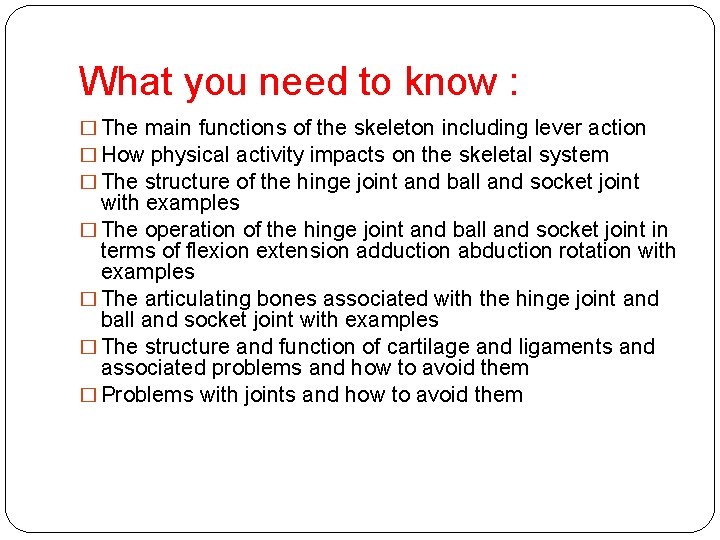 What you need to know :

□ The main functions of the skeleton including lever action
□ How physical activity impacts on the skeletal system
□ The structure of the hinge joint and ball and socket joint with examples
□ The operation of the hinge joint and ball and socket joint in terms of flexion extension adduction abduction rotation with examples
□ The articulating bones associated with the hinge joint and ball and socket joint with examples
□ The structure and function of cartilage and ligaments and associated problems and how to avoid them
□ Problems with joints and how to avoid them